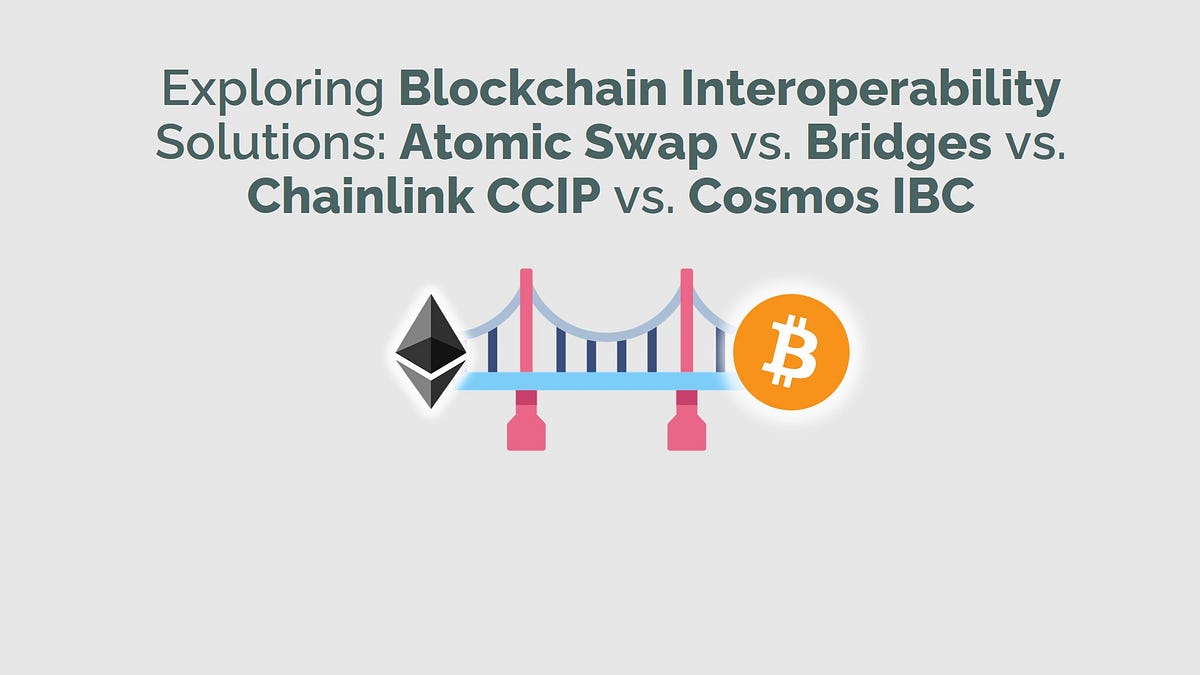 Exploring Blockchain Interoperability Solutions: Atomic Swap vs. Bridges vs. Chainlink CCIP vs. Cosmos IBC